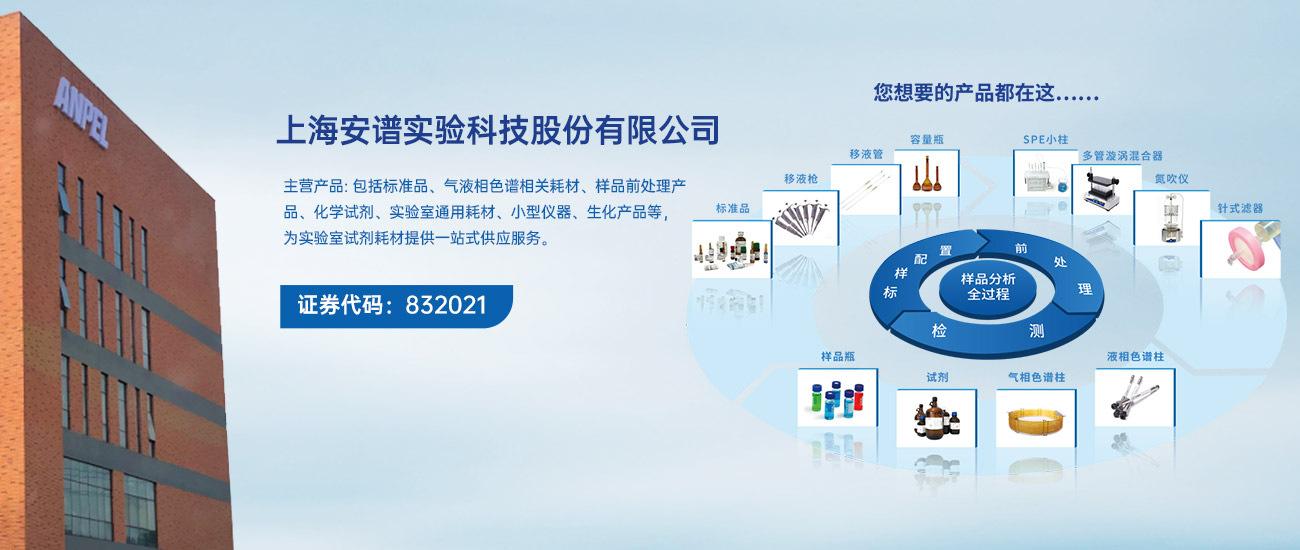 ANPEL

上海安谱实验科技股份有限公司

主营产品: 包括标准品、气液相色谱相关耗材、样品前处理产品、化学试剂、实验室通用耗材、小型仪器、生化产品等，为实验室试剂耗材提供一站式供应服务。

证券代码：832021

您想要的产品都在这……

标准品
移液枪
移液管
容量瓶
SPE小柱
多管漩涡混合器
氮吹仪
针式滤器

标样配置
前处理
检测
样品分析全过程

样品瓶
试剂
气相色谱柱
液相色谱柱